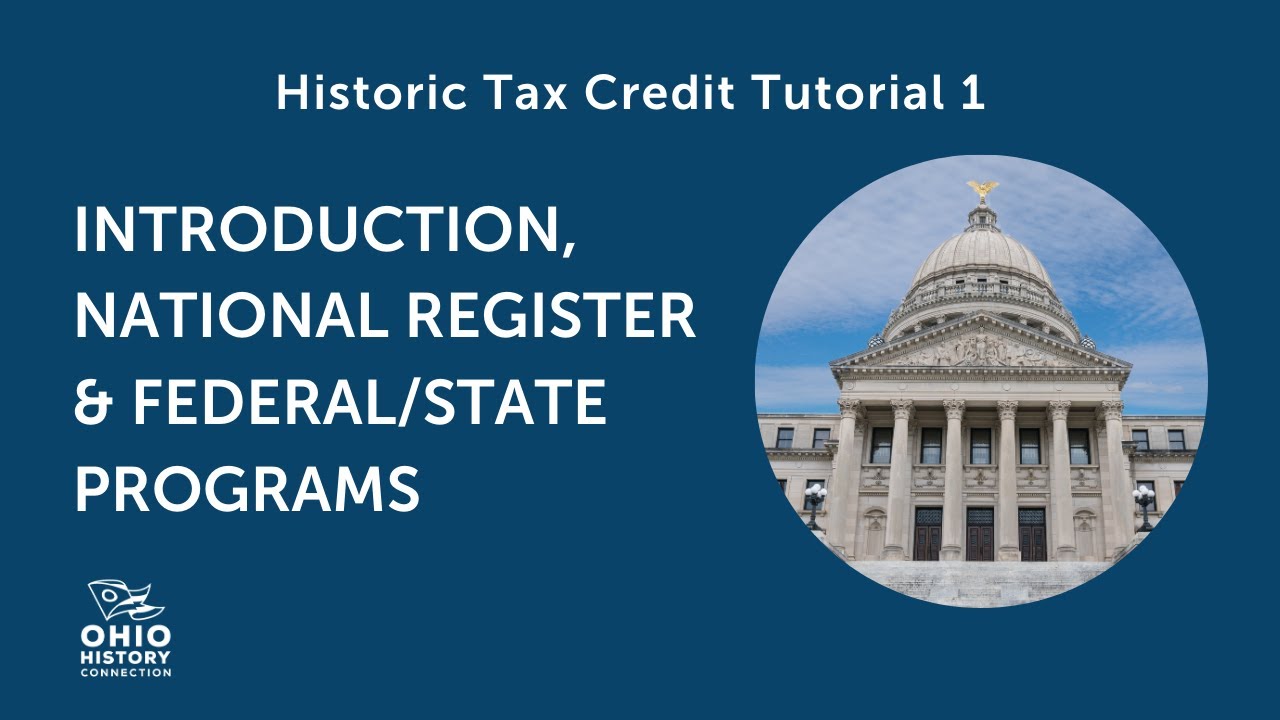 Historic Tax Credit Tutorial 1

INTRODUCTION, NATIONAL REGISTER & FEDERAL/STATE PROGRAMS

OHIO HISTORY CONNECTION